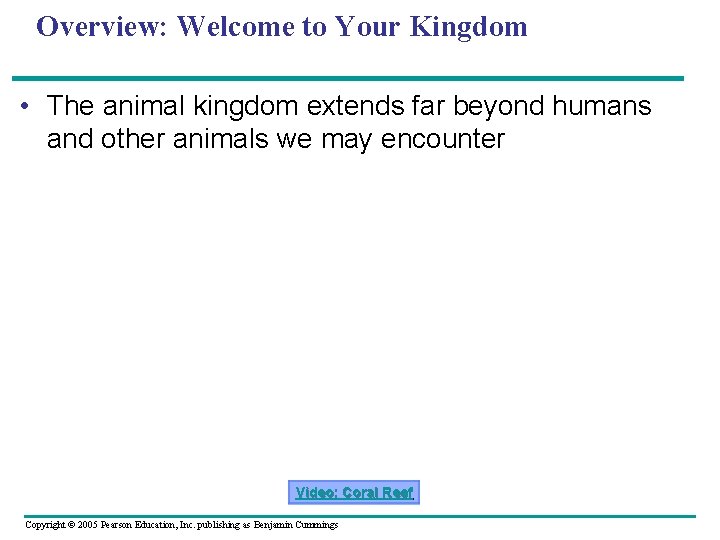 Overview: Welcome to Your Kingdom

• The animal kingdom extends far beyond humans and other animals we may encounter

Video: Coral Reef

Copyright © 2005 Pearson Education, Inc. publishing as Benjamin Cummings